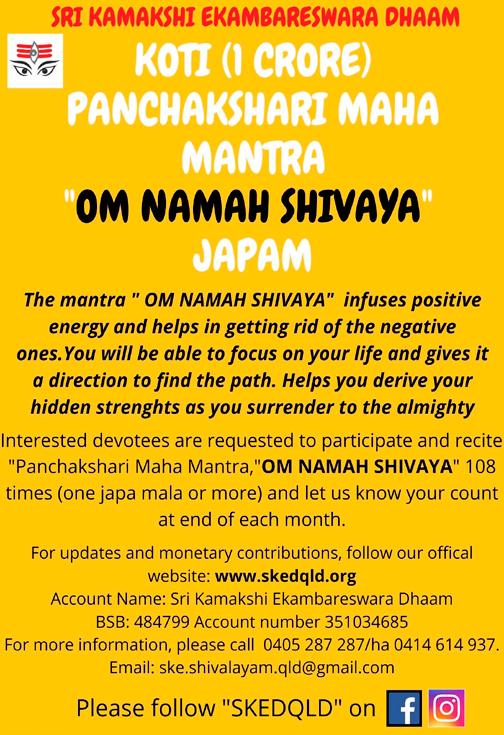 SRI KAMAKSHI EKAMBARESWARA DHAAM

KOTI (1 CRORE) PANCHAKSHARI MAHA MANTRA "OM NAMAH SHIVAYA" JAPAM

The mantra " OM NAMAH SHIVAYA" infuses positive energy and helps in getting rid of the negative ones.You will be able to focus on your life and gives it a direction to find the path. Helps you derive your hidden strenghts as you surrender to the almighty

Interested devotees are requested to participate and recite "Panchakshari Maha Mantra,"OM NAMAH SHIVAYA" 108 times (one japa mala or more) and let us know your count at end of each month.

For updates and monetary contributions, follow our offical website: www.skedqld.org
Account Name: Sri Kamakshi Ekambareswara Dhaam
BSB: 484799 Account number 351034685
For more information, please call 0405 287 287/ha 0414 614 937.
Email: ske.shivalayam.qld@gmail.com

Please follow "SKEDQLD" on